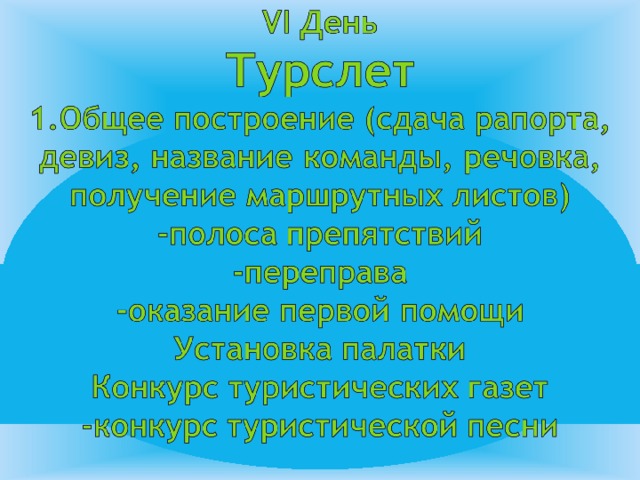 VI День
Турслет
1.Общее построение (сдача рапорта, девиз, название команды, речовка, получение маршрутных листов)
-полоса препятствий
-переправа
-оказание первой помощи
Установка палатки
Конкурс туристических газет
-конкурс туристической песни